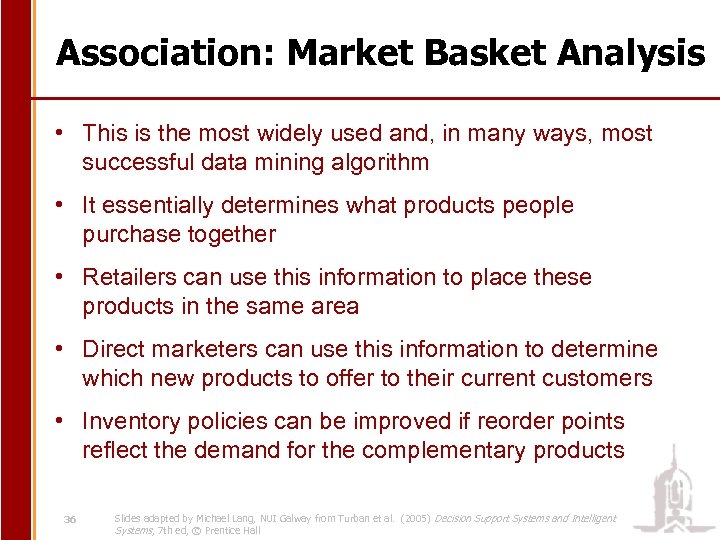 Association: Market Basket Analysis

• This is the most widely used and, in many ways, most successful data mining algorithm

• It essentially determines what products people purchase together

• Retailers can use this information to place these products in the same area

• Direct marketers can use this information to determine which new products to offer to their current customers

• Inventory policies can be improved if reorder points reflect the demand for the complementary products

36

Slides adapted by Michael Lang, NUI Galway from Turban et al. (2005) Decision Support Systems and Intelligent Systems, 7th ed, © Prentice Hall